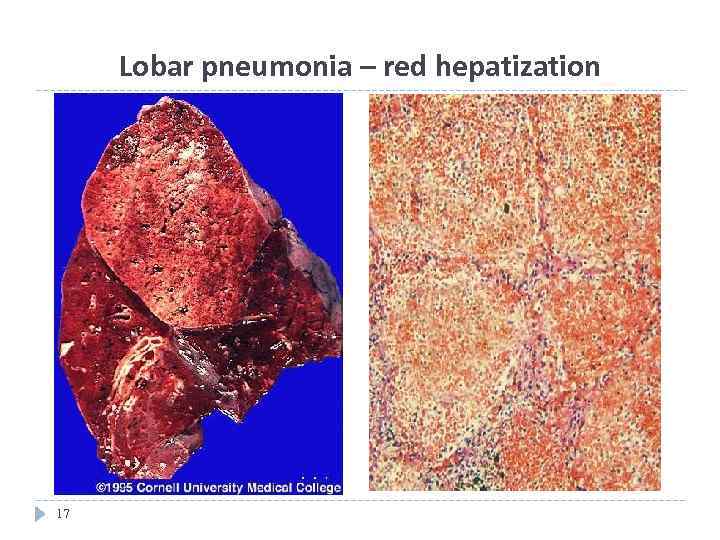 Lobar pneumonia – red hepatization

©1995 Cornell University Medical College

17